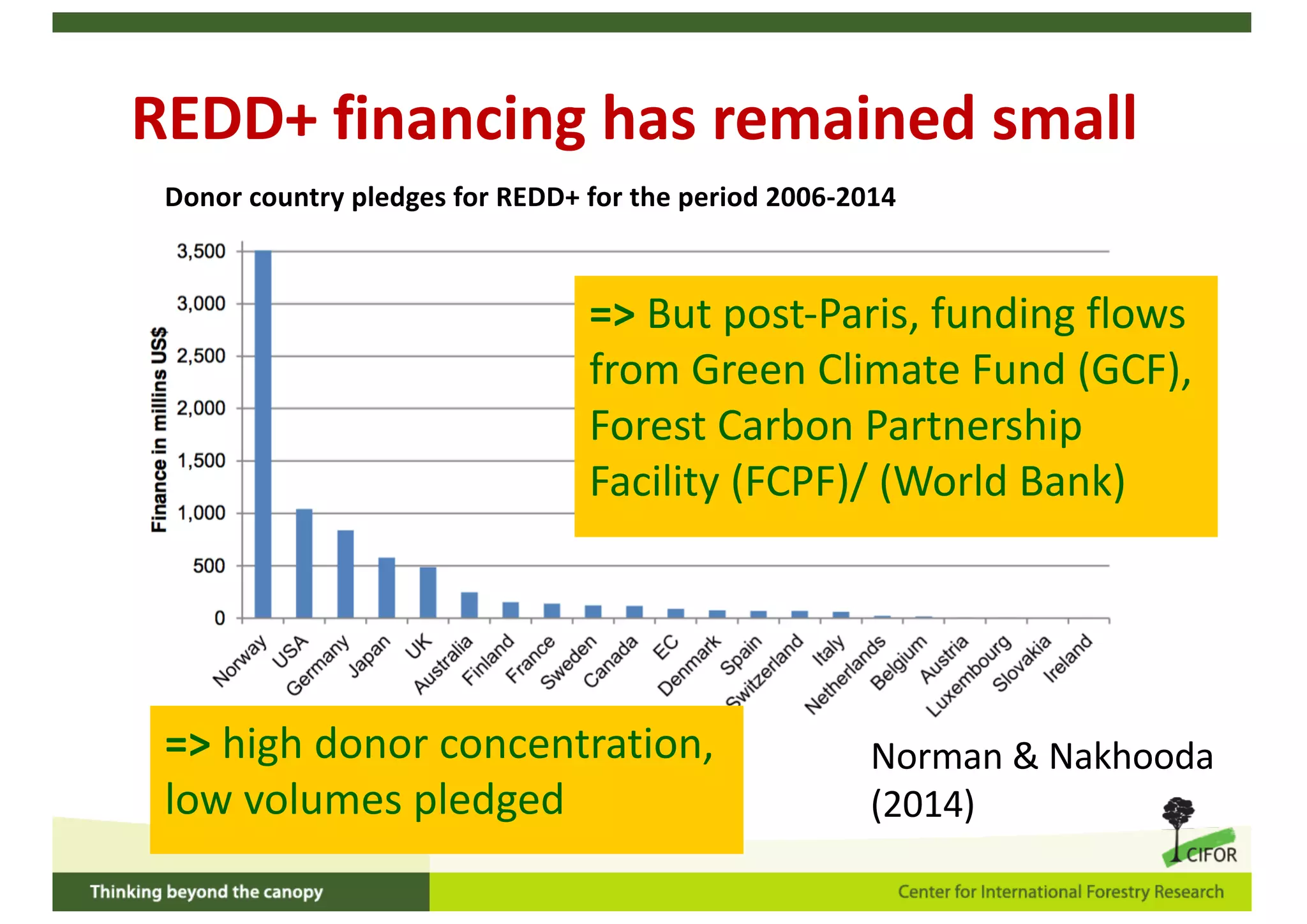 REDD+ financing has remained small

Donor country pledges for REDD+ for the period 2006-2014

Finance in millins US$

3,500
3,000
2,500
2,000
1,500
1,000
500
0

Norway USA Germany Japan UK Australia Finland France Sweden Canada EC Denmark Spain Switzerland Italy Netherlands Belgium Austria Luxembourg Slovakia Ireland

=> But post-Paris, funding flows from Green Climate Fund (GCF), Forest Carbon Partnership Facility (FCPF)/ (World Bank)

=> high donor concentration, low volumes pledged

Norman & Nakhooda (2014)

CIFOR

Thinking beyond the canopy

Center for International Forestry Research